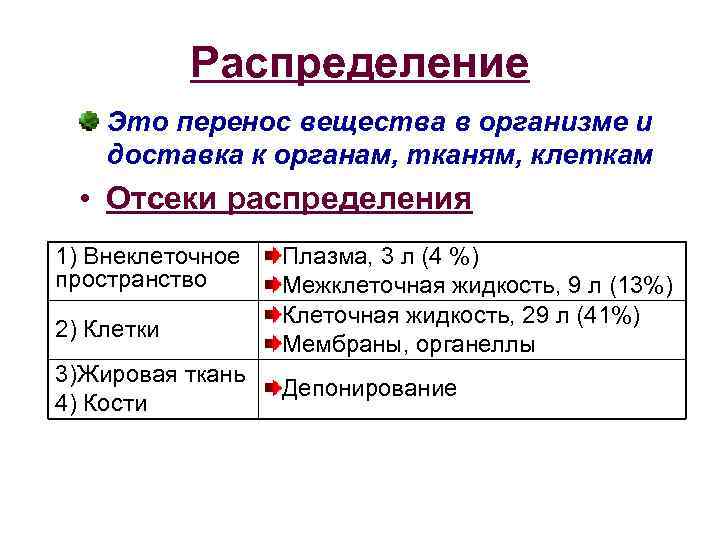 Распределение

Это перенос вещества в организме и доставка к органам, тканям, клеткам

• Отсеки распределения

| | |
|---|---|
| 1) Внеклеточное пространство | Плазма, 3 л (4 %) Межклеточная жидкость, 9 л (13%) |
| 2) Клетки | Клеточная жидкость, 29 л (41%) Мембраны, органеллы |
| 3)Жировая ткань 4) Кости | Депонирование |